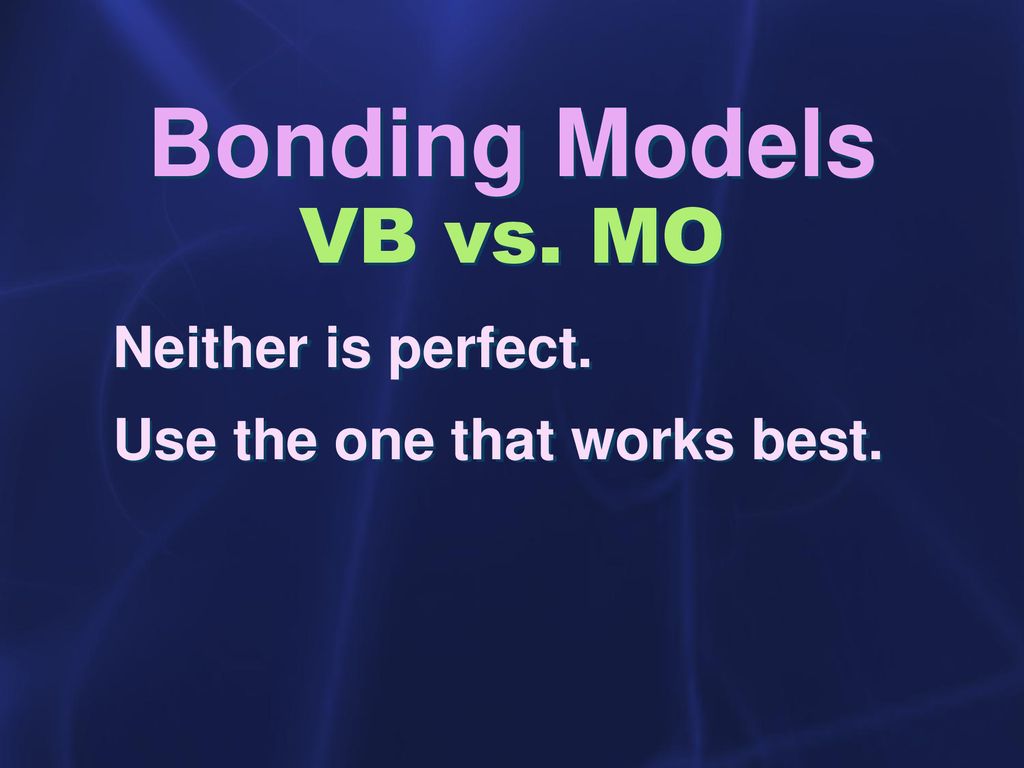 Bonding Models
VB vs. MO

Neither is perfect.

Use the one that works best.